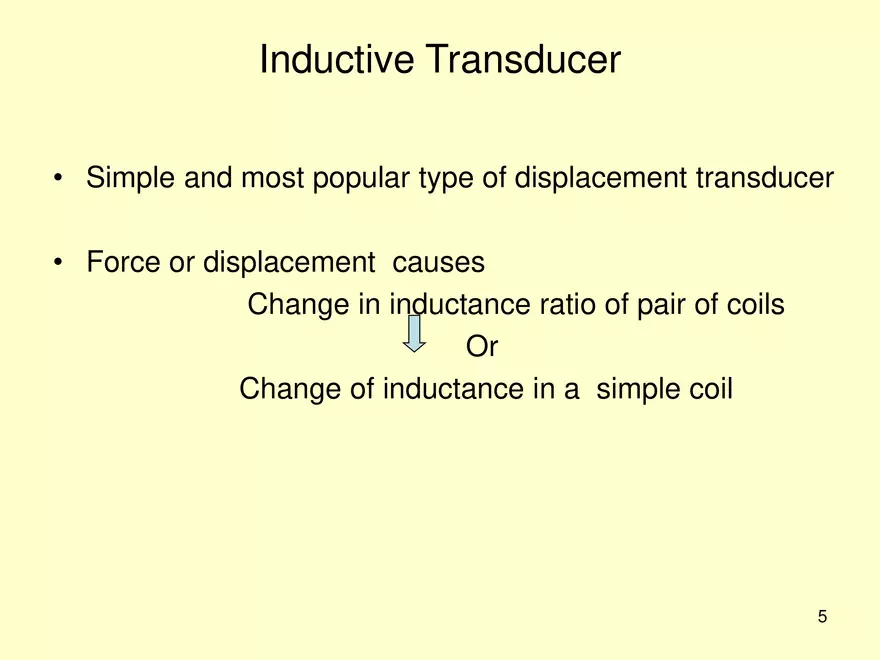 Inductive Transducer

• Simple and most popular type of displacement transducer

• Force or displacement causes

Change in inductance ratio of pair of coils

Or

Change of inductance in a simple coil

5